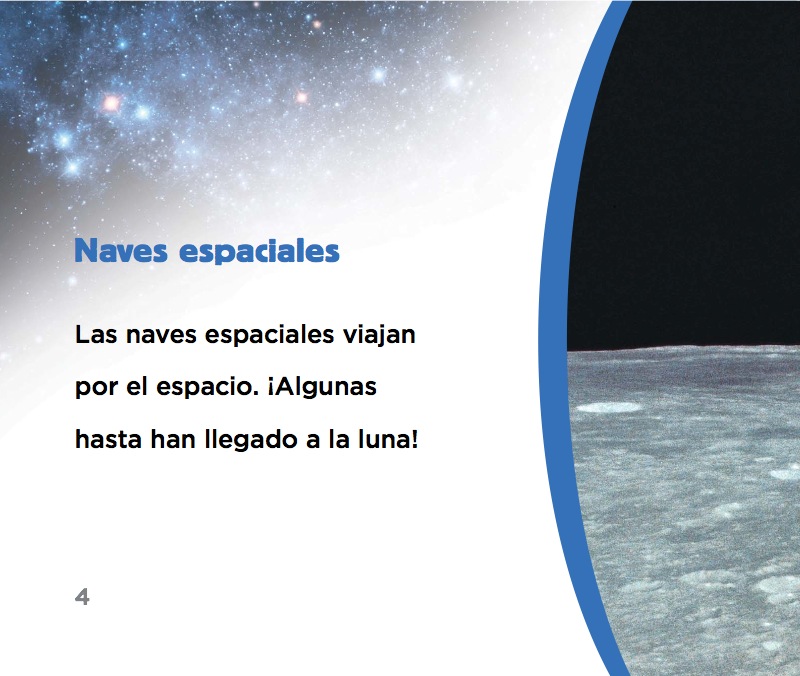 Naves espaciales

Las naves espaciales viajan por el espacio. ¡Algunas hasta han llegado a la luna!

4